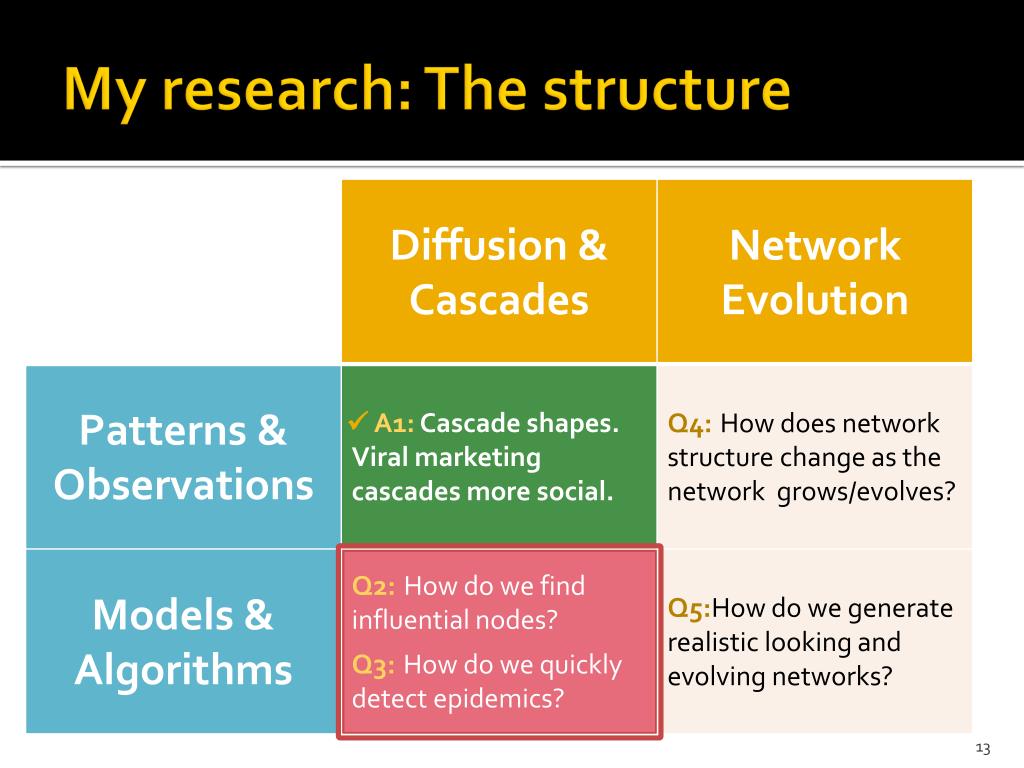 My research: The structure

| | Diffusion & Cascades | Network Evolution |
|---|---|---|
| Patterns & Observations | ✓ A1: Cascade shapes. Viral marketing cascades more social. | Q4: How does network structure change as the network grows/evolves? |
| Models & Algorithms | Q2: How do we find influential nodes? Q3: How do we quickly detect epidemics? | Q5:How do we generate realistic looking and evolving networks? |

13